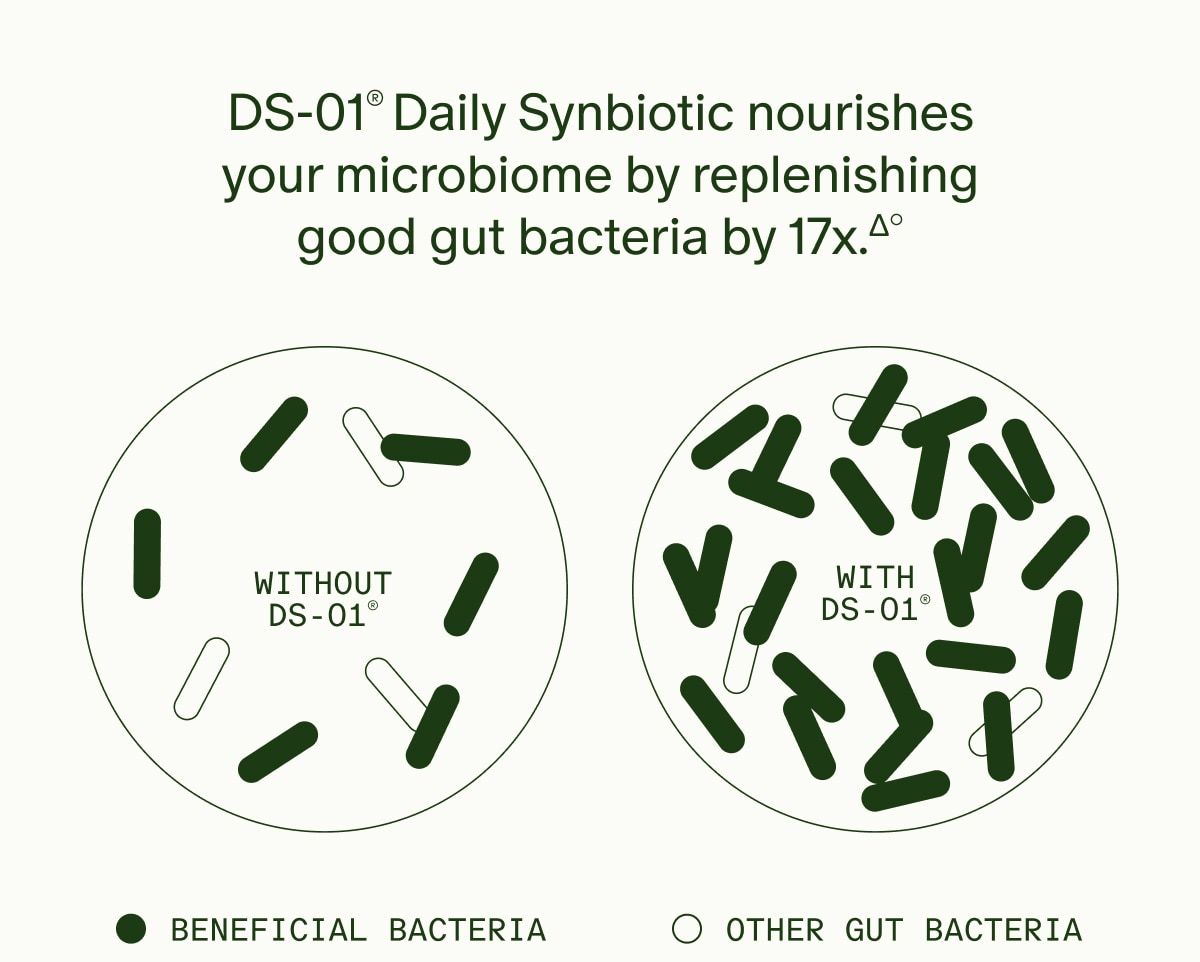 DS-01® Daily Synbiotic nourishes your microbiome by replenishing good gut bacteria by 17x.$^{\Delta\circ}$

WITHOUT DS-01®

WITH DS-01®

BENEFICIAL BACTERIA

OTHER GUT BACTERIA